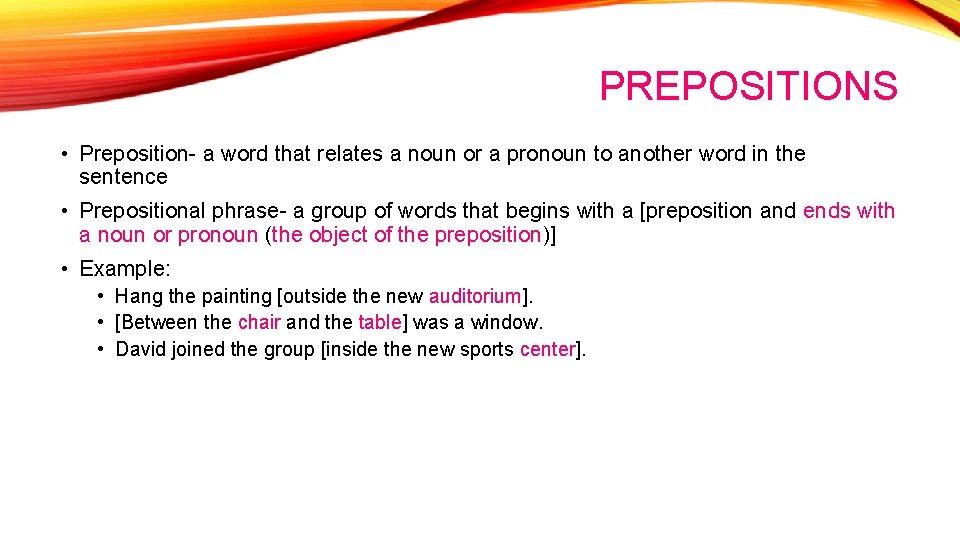 PREPOSITIONS

• Preposition- a word that relates a noun or a pronoun to another word in the sentence

• Prepositional phrase- a group of words that begins with a [preposition and ends with a noun or pronoun (the object of the preposition)]

• Example:

• Hang the painting [outside the new auditorium].
• [Between the chair and the table] was a window.
• David joined the group [inside the new sports center].